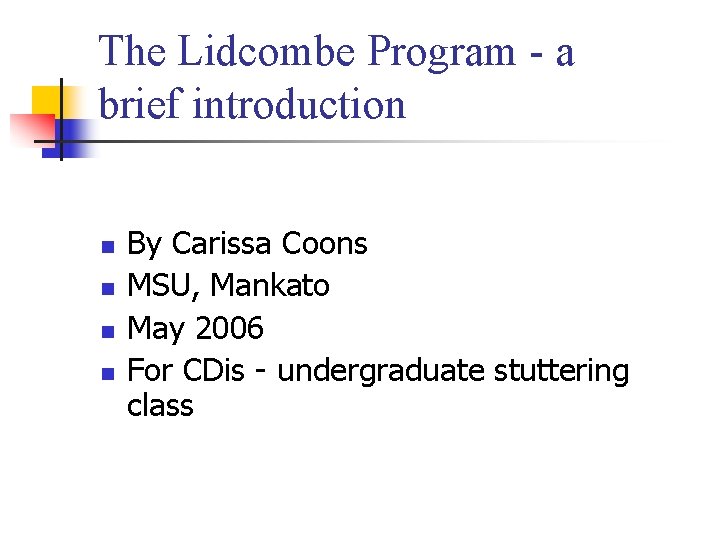 The Lidcombe Program - a brief introduction

- By Carissa Coons
- MSU, Mankato
- May 2006
- For CDis - undergraduate stuttering class